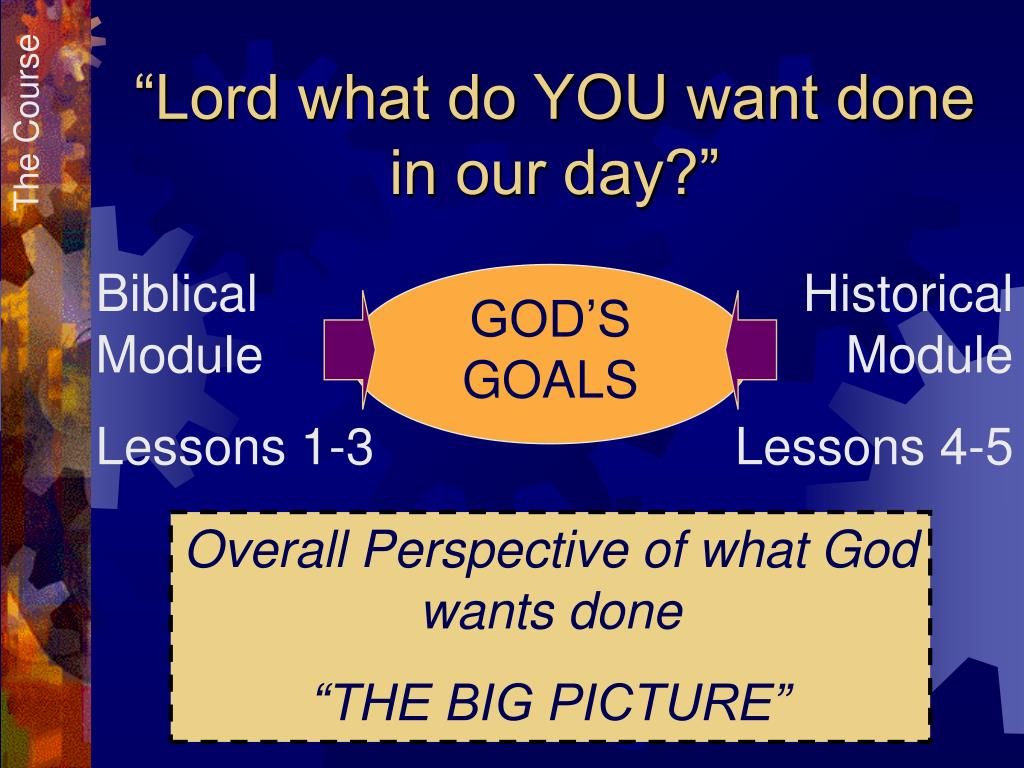 The Course

“Lord what do YOU want done in our day?”

Biblical Module

Lessons 1-3

GOD’S GOALS

Historical Module

Lessons 4-5

Overall Perspective of what God wants done

“THE BIG PICTURE”